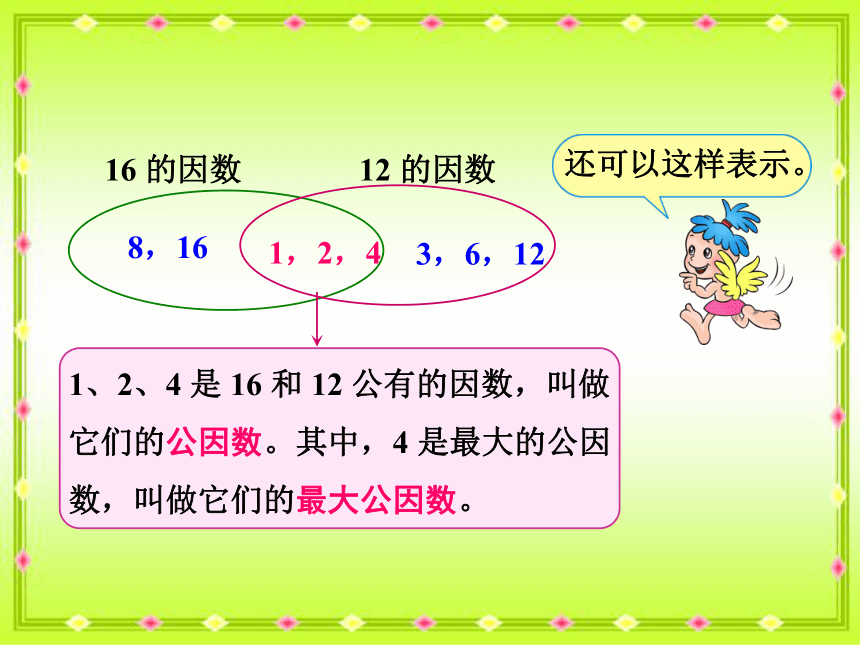 16 的因数

12 的因数

还可以这样表示。

8，16

1，2，4

3，6，12

1、2、4 是 16 和 12 公有的因数，叫做它们的公因数。其中，4 是最大的公因数，叫做它们的最大公因数。